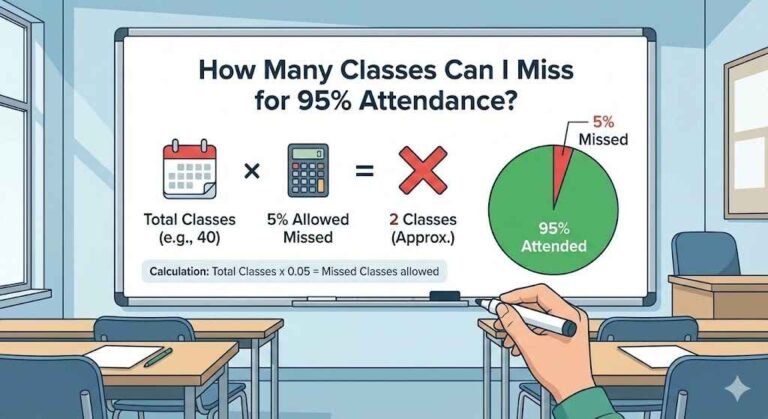 How Many Classes Can I Miss for 95% Attendance?

×

=

Total Classes (e.g., 40)

5% Allowed Missed

2 Classes (Approx.)

5% Missed

95% Attended

Calculation: Total Classes x 0.05 = Missed Classes allowed